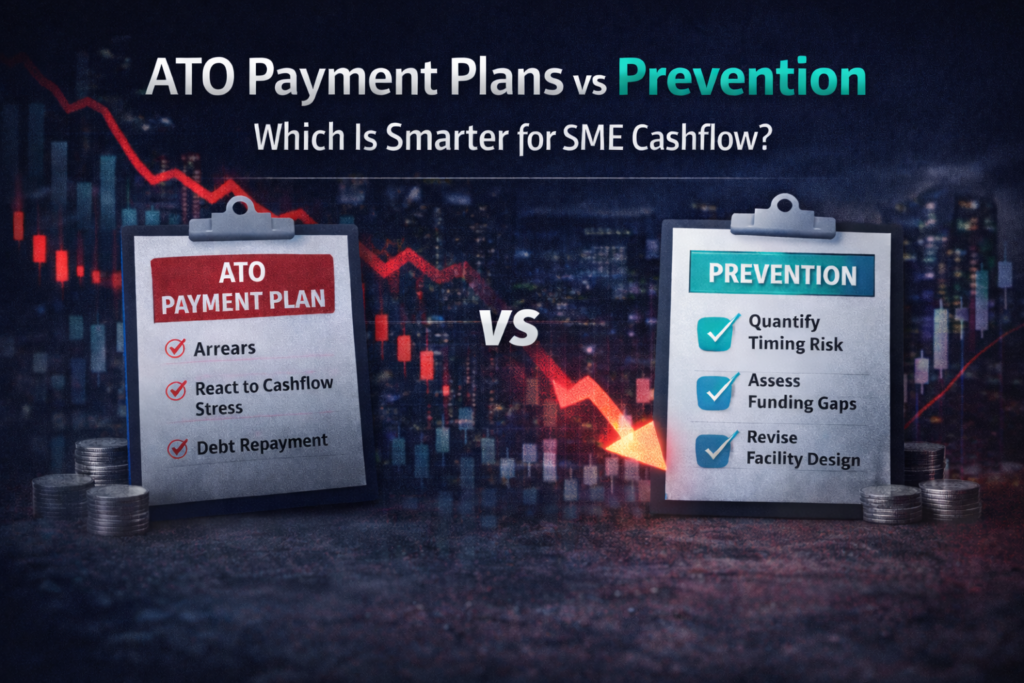 ATO Payment Plans vs Prevention
Which Is Smarter for SME Cashflow?

ATO PAYMENT PLAN
Arrears
React to Cashflow Stress
Debt Repayment

VS

PREVENTION
Quantify Timing Risk
Assess Funding Gaps
Revise Facility Design